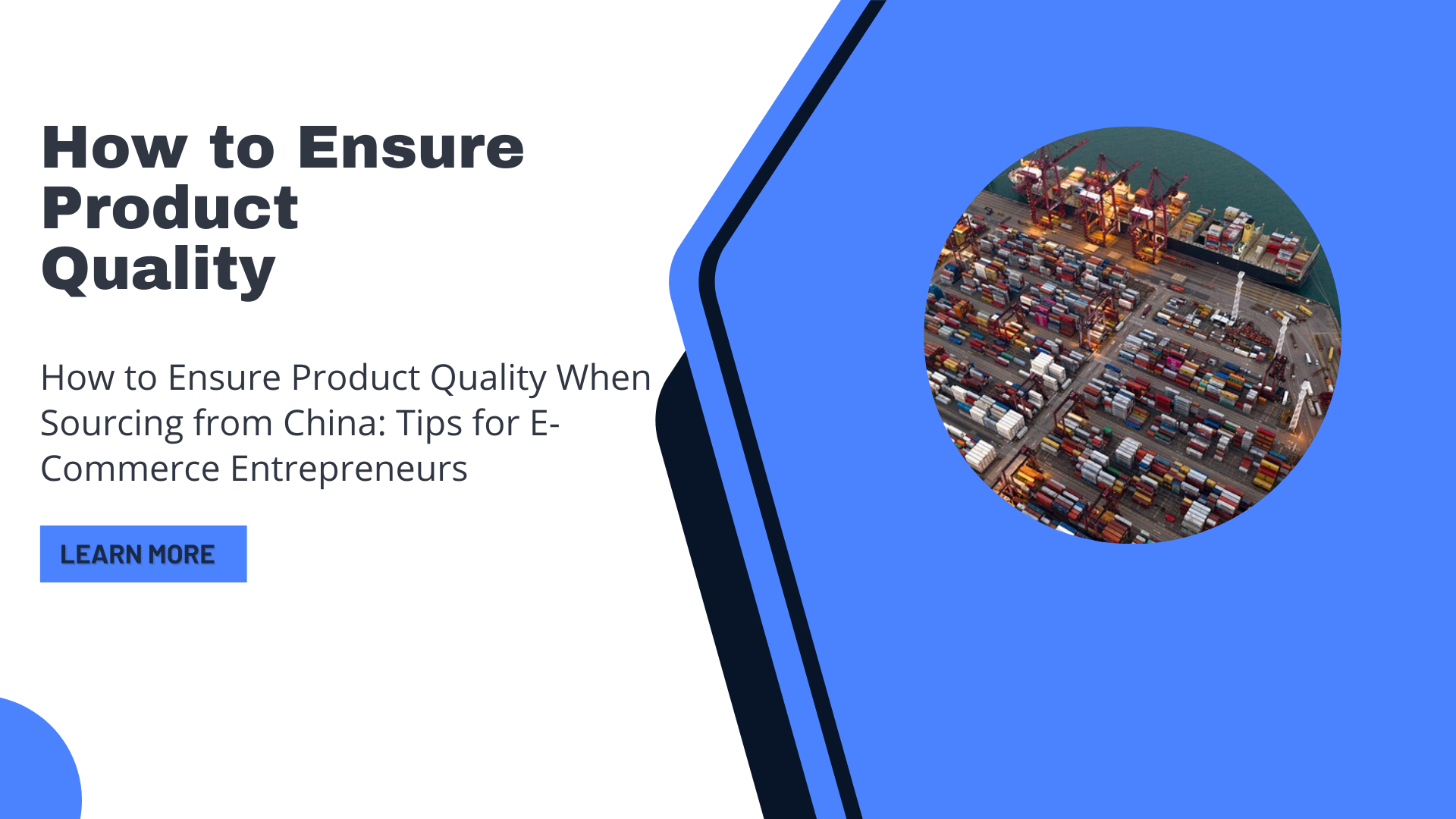 How to Ensure Product Quality

How to Ensure Product Quality When Sourcing from China: Tips for E-Commerce Entrepreneurs

LEARN MORE